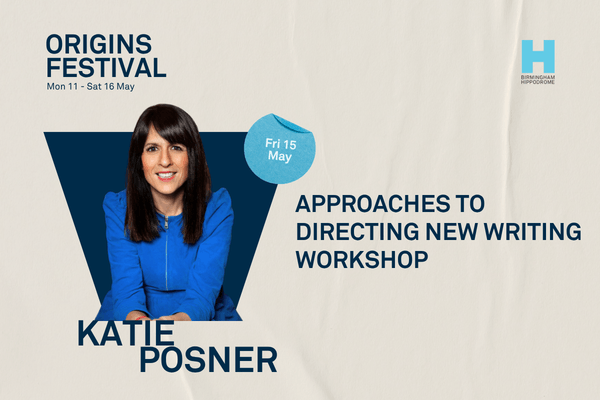 ORIGINS FESTIVAL
Mon 11 - Sat 16 May

H
BIRMINGHAM HIPPODROME

Fri 15 May

APPROACHES TO DIRECTING NEW WRITING WORKSHOP

KATIE POSNER